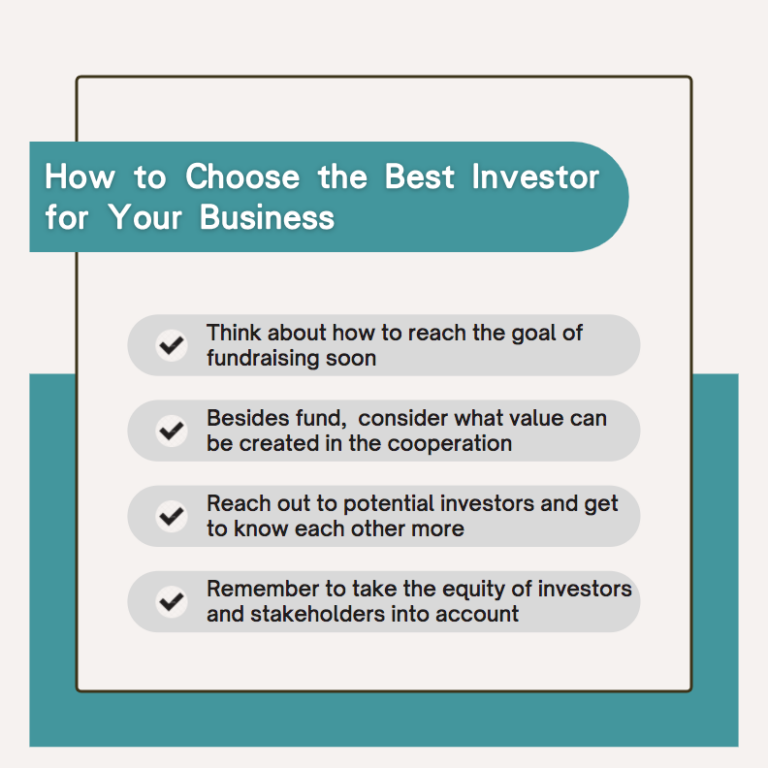 How to Choose the Best Investor for Your Business

Think about how to reach the goal of fundraising soon

Besides fund, consider what value can be created in the cooperation

Reach out to potential investors and get to know each other more

Remember to take the equity of investors and stakeholders into account